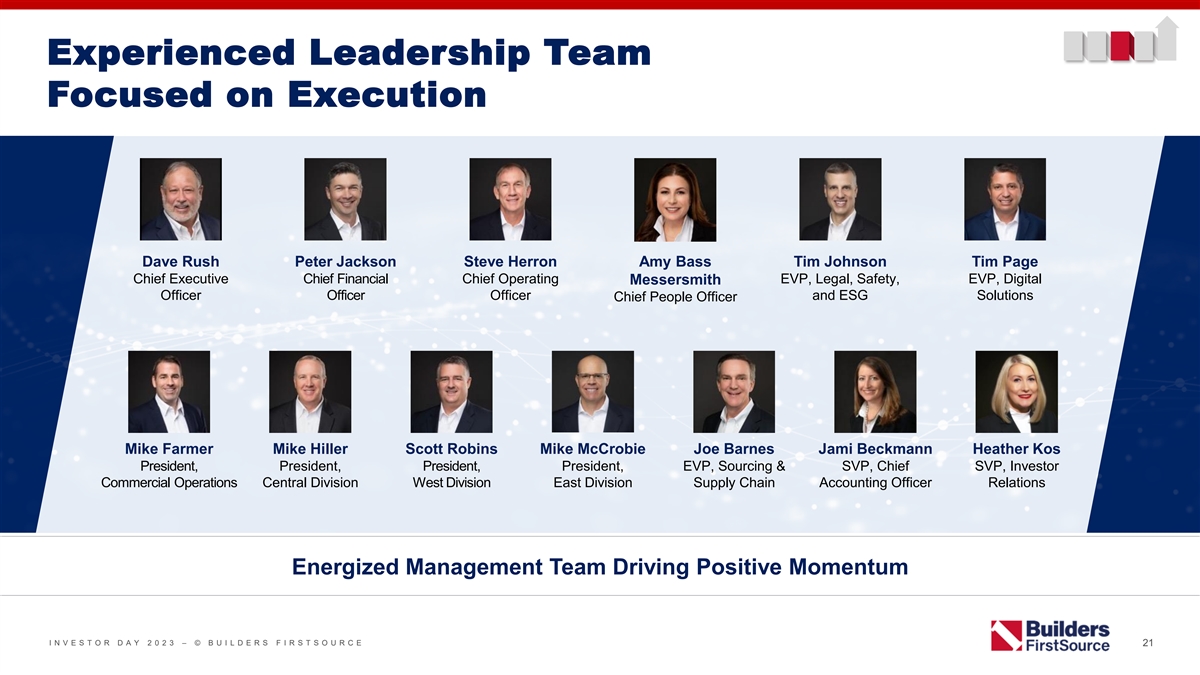 Experienced Leadership Team
Focused on Execution

Dave Rush
Chief Executive Officer

Peter Jackson
Chief Financial Officer

Steve Herron
Chief Operating Officer

Amy Bass Messersmith
Chief People Officer

Tim Johnson
EVP, Legal, Safety, and ESG

Tim Page
EVP, Digital Solutions

Mike Farmer
President, Commercial Operations

Mike Hiller
President, Central Division

Scott Robins
President, West Division

Mike McCrobie
President, East Division

Joe Barnes
EVP, Sourcing & Supply Chain

Jami Beckmann
SVP, Chief Accounting Officer

Heather Kos
SVP, Investor Relations

Energized Management Team Driving Positive Momentum

INVESTOR DAY 2023 – © BUILDERS FIRSTSOURCE

Builders FirstSource

21